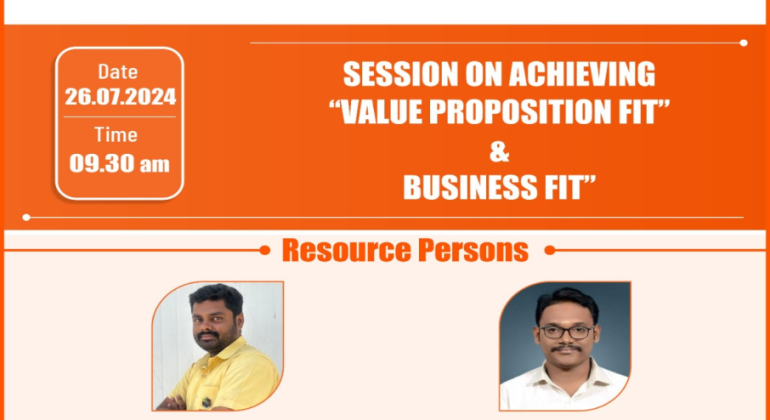 Date
26.07.2024
Time
09.30 am

SESSION ON ACHIEVING
“VALUE PROPOSITION FIT”
&
BUSINESS FIT”

Resource Persons